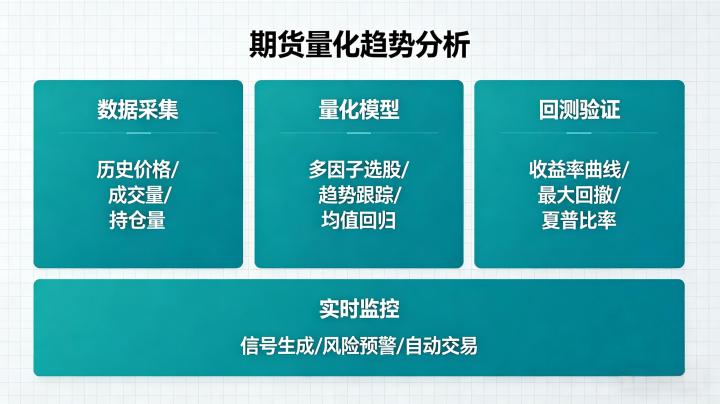 期货量化趋势分析

数据采集

历史价格/
成交量/
持仓量

量化模型

多因子选股/
趋势跟踪/
均值回归

回测验证

收益率曲线/
最大回撤/
夏普比率

实时监控

信号生成/风险预警/自动交易